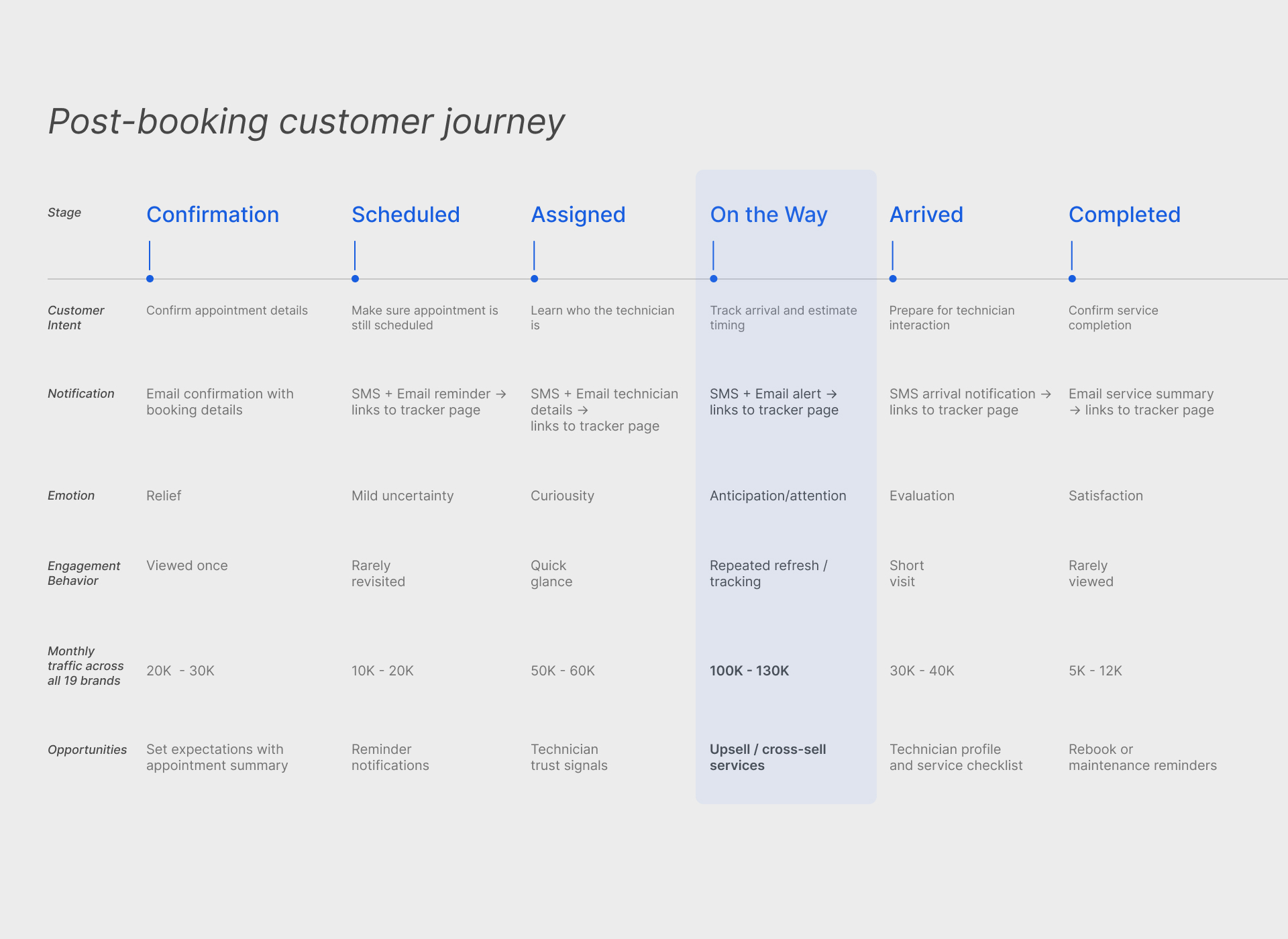 Post-booking customer journey

| Stage | Confirmation | Scheduled | Assigned | On the Way | Arrived | Completed |
|---|---|---|---|---|---|---|
| Customer Intent | Confirm appointment details | Make sure appointment is still scheduled | Learn who the technician is | Track arrival and estimate timing | Prepare for technician interaction | Confirm service completion |
| Notification | Email confirmation with booking details | SMS + Email reminder → links to tracker page | SMS + Email technician details → links to tracker page | SMS + Email alert → links to tracker page | SMS arrival notification → links to tracker page | Email service summary → links to tracker page |
| Emotion | Relief | Mild uncertainty | Curiousity | Anticipation/attention | Evaluation | Satisfaction |
| Engagement Behavior | Viewed once | Rarely revisited | Quick glance | Repeated refresh / tracking | Short visit | Rarely viewed |
| Monthly traffic across all 19 brands | 20K - 30K | 10K - 20K | 50K - 60K | 100K - 130K | 30K - 40K | 5K - 12K |
| Opportunities | Set expectations with appointment summary | Reminder notifications | Technician trust signals | Upsell / cross-sell services | Technician profile and service checklist | Rebook or maintenance reminders |